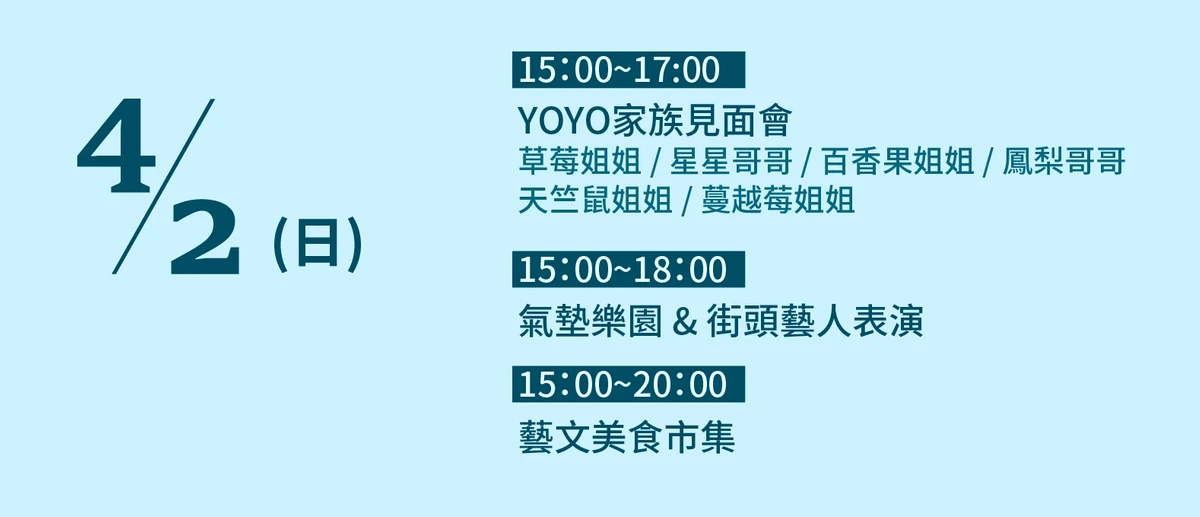 4/2 (日)

15:00~17:00

YOYO家族見面會
草莓姐姐 / 星星哥哥 / 百香果姐姐 / 鳳梨哥哥
天竺鼠姐姐 / 蔓越莓姐姐

15:00~18:00

氣墊樂園 & 街頭藝人表演

15:00~20:00

藝文美食市集